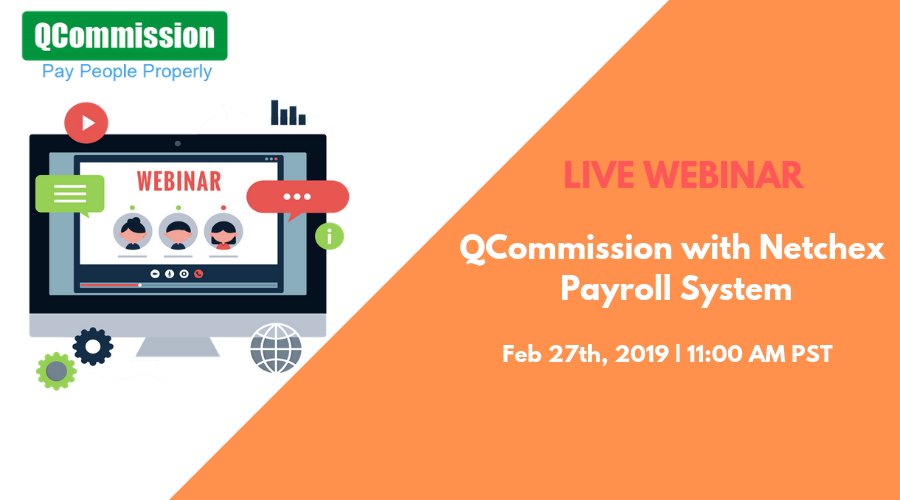 QCommission
Pay People Properly

WEBINAR

LIVE WEBINAR

QCommission with Netchex Payroll System

Feb 27th, 2019 | 11:00 AM PST